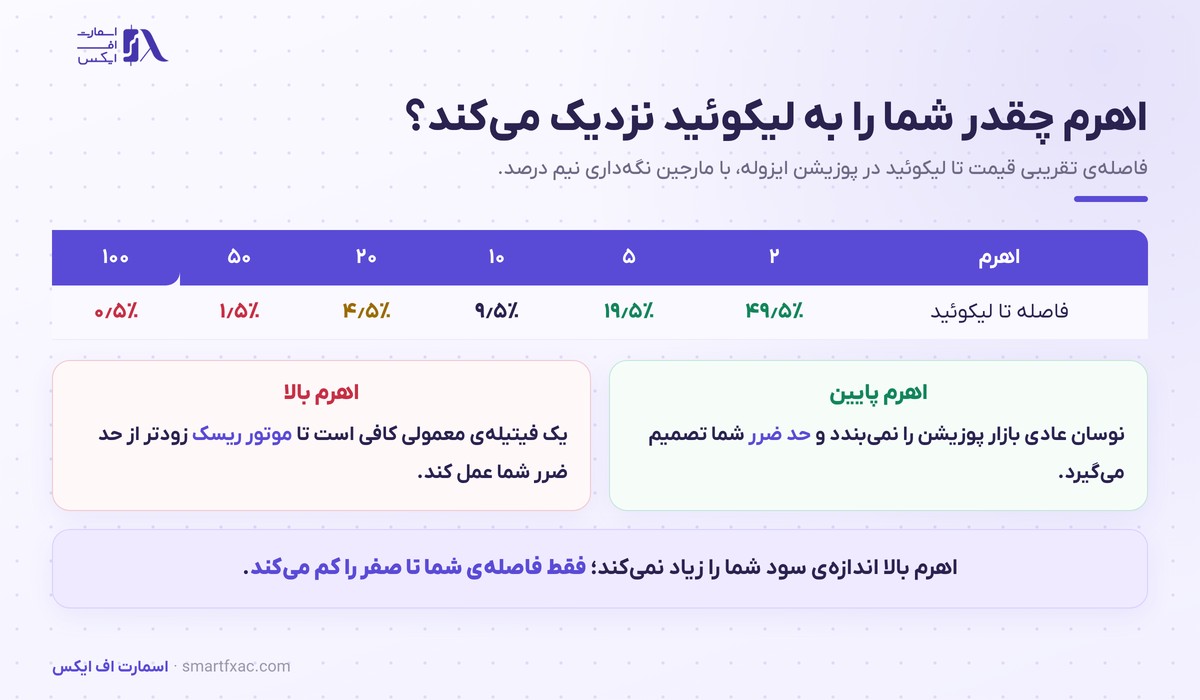 اسمارت
اف
ایکس

اهرم چقدر شما را به لیکوئید نزدیک می‌کند؟

فاصله‌ی تقریبی قیمت تا لیکوئید در پوزیشن ایزوله، با مارجین نگه‌داری نیم درصد.

| اهرم | ۲ | ۵ | ۱۰ | ۲۰ | ۵۰ | ۱۰۰ |
|---|---|---|---|---|---|---|
| فاصله تا لیکوئید | ۴۹/۵٪ | ۱۹/۵٪ | ۹/۵٪ | ۴/۵٪ | ۱/۵٪ | ۰/۵٪ |

اهرم پایین
نوسان عادی بازار پوزیشن را نمی‌بندد و حد ضرر شما تصمیم می‌گیرد.

اهرم بالا
یک فیتیله‌ی معمولی کافی است تا موتور ریسک زودتر از حد ضرر شما عمل کند.

اهرم بالا اندازه‌ی سود شما را زیاد نمی‌کند؛ فقط فاصله‌ی شما تا صفر را کم می‌کند.

اسمارت اف ایکس · smartfxac.com